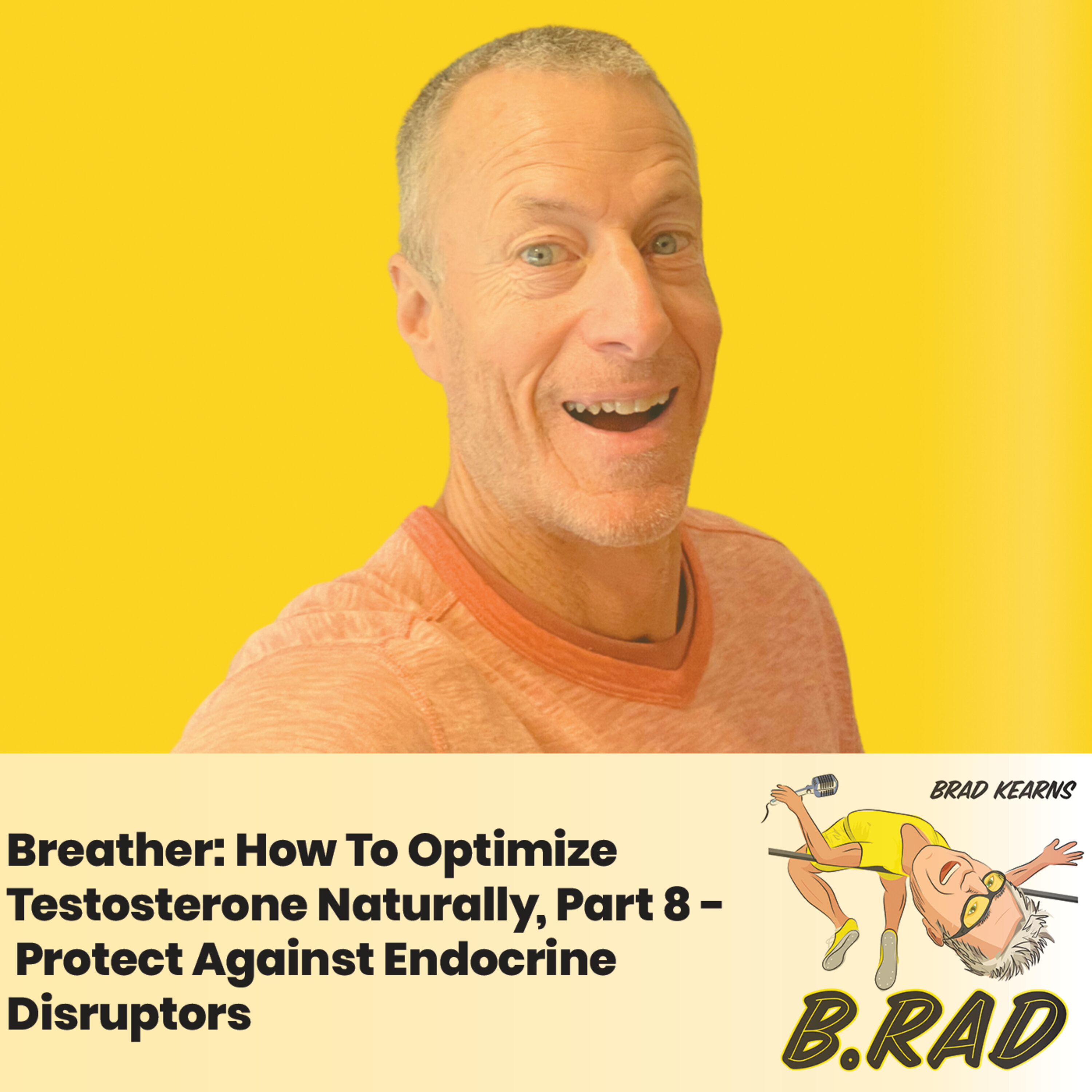 Breather: How To Optimize Testosterone Naturally, Part 8 - Protect Against Endocrine Disruptors

BRAD KEARNS

B.RAD